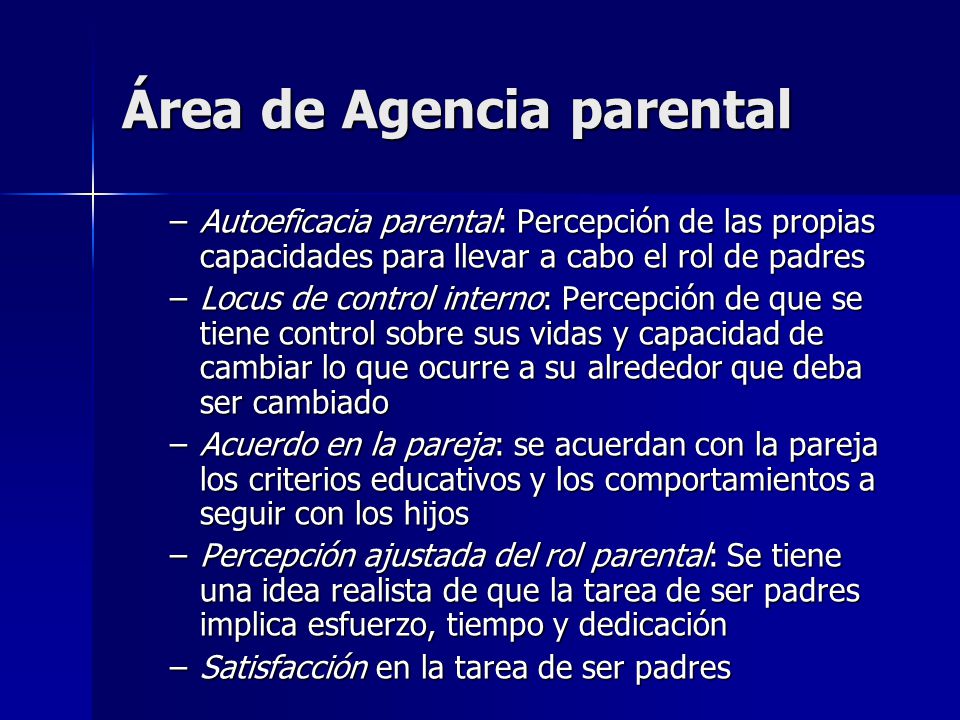 Área de Agencia parental

– Autoeficacia parental: Percepción de las propias capacidades para llevar a cabo el rol de padres
– Locus de control interno: Percepción de que se tiene control sobre sus vidas y capacidad de cambiar lo que ocurre a su alrededor que deba ser cambiado
– Acuerdo en la pareja: se acuerdan con la pareja los criterios educativos y los comportamientos a seguir con los hijos
– Percepción ajustada del rol parental: Se tiene una idea realista de que la tarea de ser padres implica esfuerzo, tiempo y dedicación
– Satisfacción en la tarea de ser padres